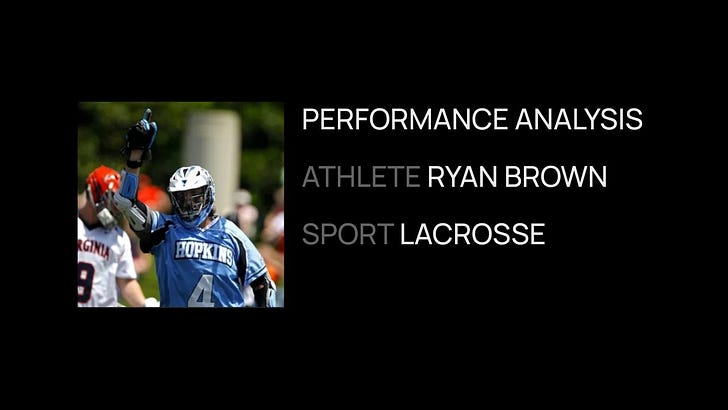 RGINIA
9
HOPKINS
4

PERFORMANCE ANALYSIS

ATHLETE RYAN BROWN

SPORT LACROSSE